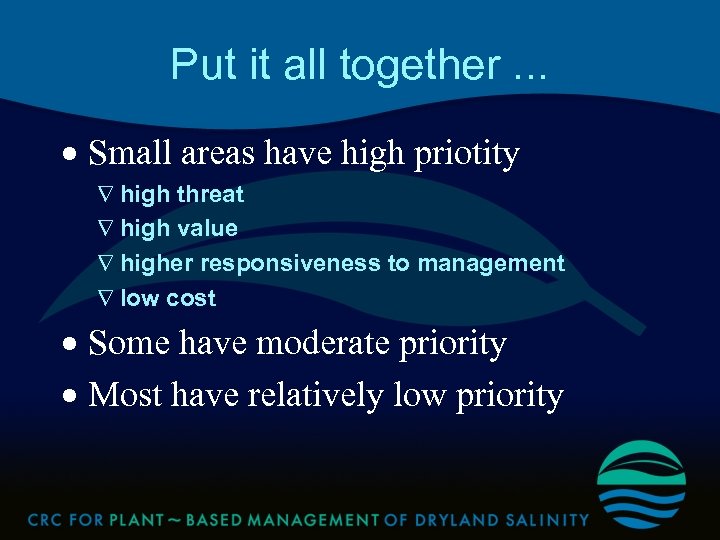 Put it all together ...

• Small areas have high priotity
∇ high threat
∇ high value
∇ higher responsiveness to management
∇ low cost
• Some have moderate priority
• Most have relatively low priority

CRC FOR PLANT ~ BASED MANAGEMENT OF DRYLAND SALINITY